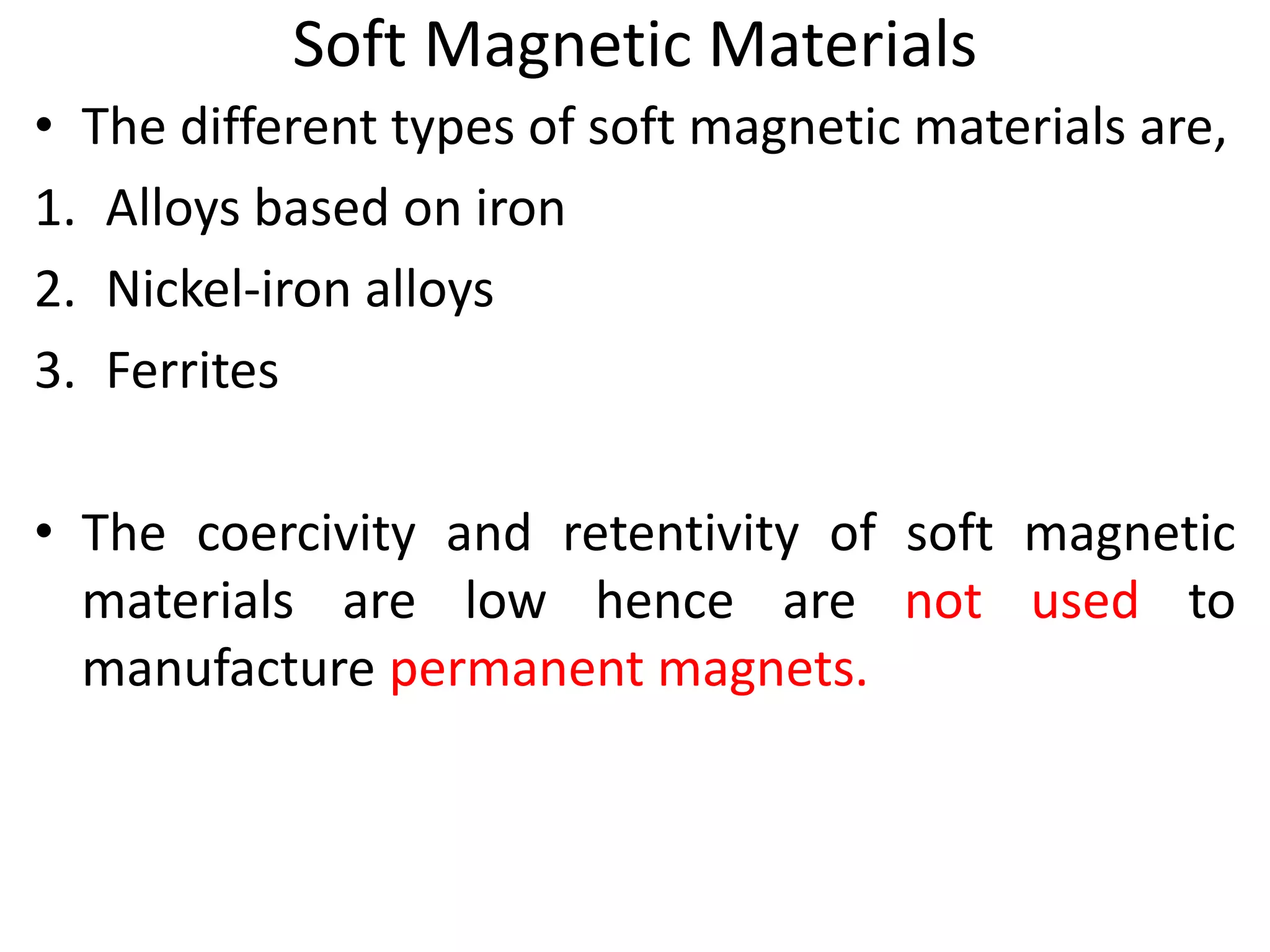 Soft Magnetic Materials

• The different types of soft magnetic materials are,

1. Alloys based on iron

2. Nickel-iron alloys

3. Ferrites

• The coercivity and retentivity of soft magnetic materials are low hence are not used to manufacture permanent magnets.